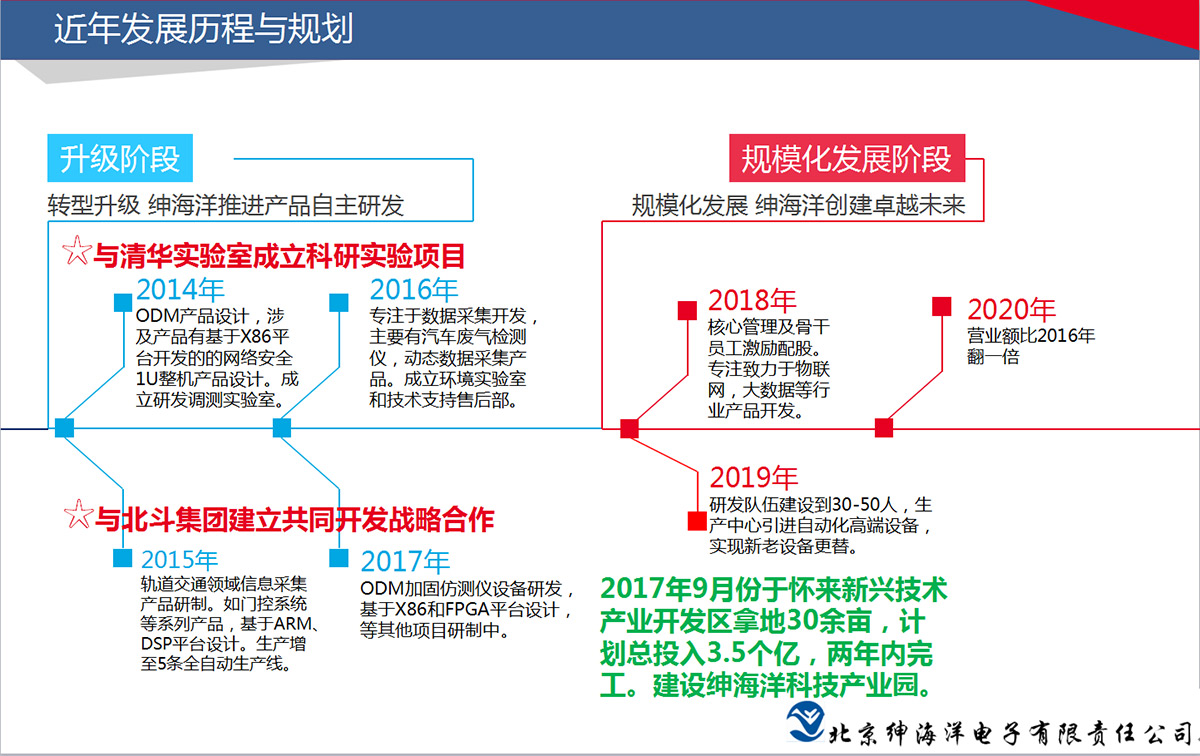 近年发展历程与规划

升级阶段

转型升级 绅海洋推进产品自主研发

☆与清华实验室成立科研实验项目

2014年
ODM产品设计，涉及产品有基于X86平台开发的的网络安全1U整机产品设计。成立研发调测实验室。

2016年
专注于数据采集开发，主要有汽车废气检测仪，动态数据采集产品。成立环境实验室和技术支持售后部。

☆与北斗集团建立共同开发战略合作

2015年
轨道交通领域信息采集产品研制。如门控系统等系列产品，基于ARM、DSP平台设计。生产增至5条全自动生产线。

2017年
ODM加固仿测仪设备研发，基于X86和FPGA平台设计，等其他项目研制中。

规模化发展阶段

规模化发展 绅海洋创建卓越未来

2018年
核心管理及骨干员工激励配股。专注致力于物联网，大数据等行业产品开发。

2020年
营业额比2016年翻一倍

2019年
研发队伍建设到30-50人，生产中心引进自动化高端设备，实现新老设备更替。

2017年9月份于怀来新兴技术产业开发区拿地30余亩，计划总投入3.5个亿，两年内完工。建设绅海洋科技产业园。

北京绅海洋电子有限责任公司